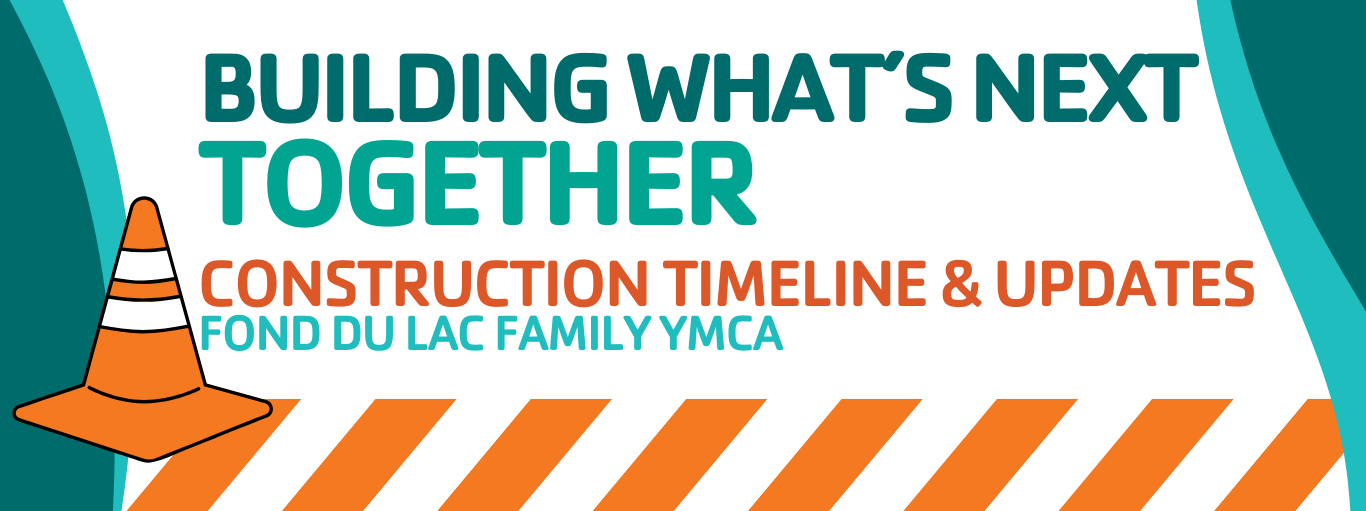 BUILDING WHAT'S NEXT
TOGETHER
CONSTRUCTION TIMELINE & UPDATES
FOND DU LAC FAMILY YMCA